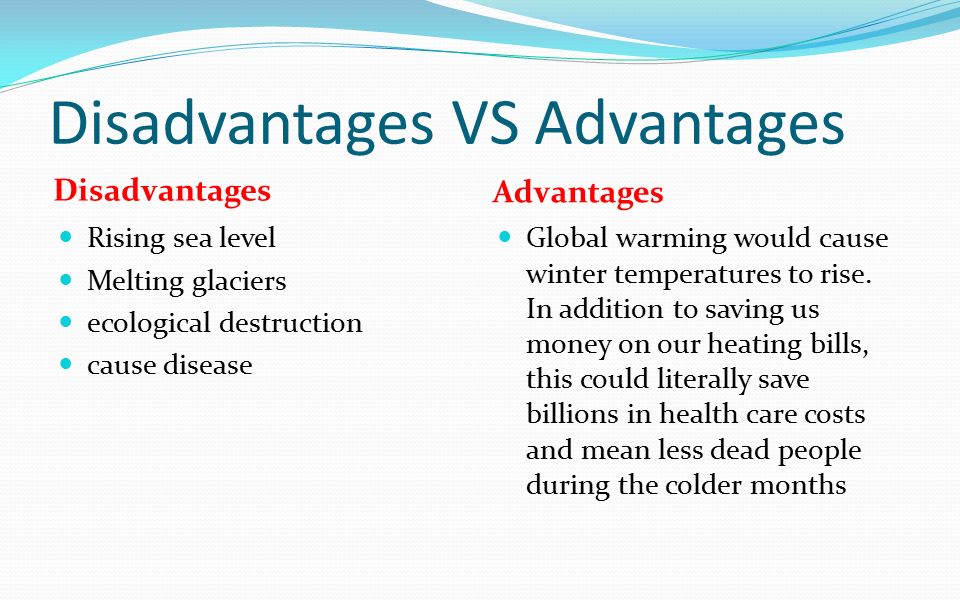 Disadvantages VS Advantages

Disadvantages

- Rising sea level
- Melting glaciers
- ecological destruction
- cause disease

Advantages

- Global warming would cause winter temperatures to rise. In addition to saving us money on our heating bills, this could literally save billions in health care costs and mean less dead people during the colder months